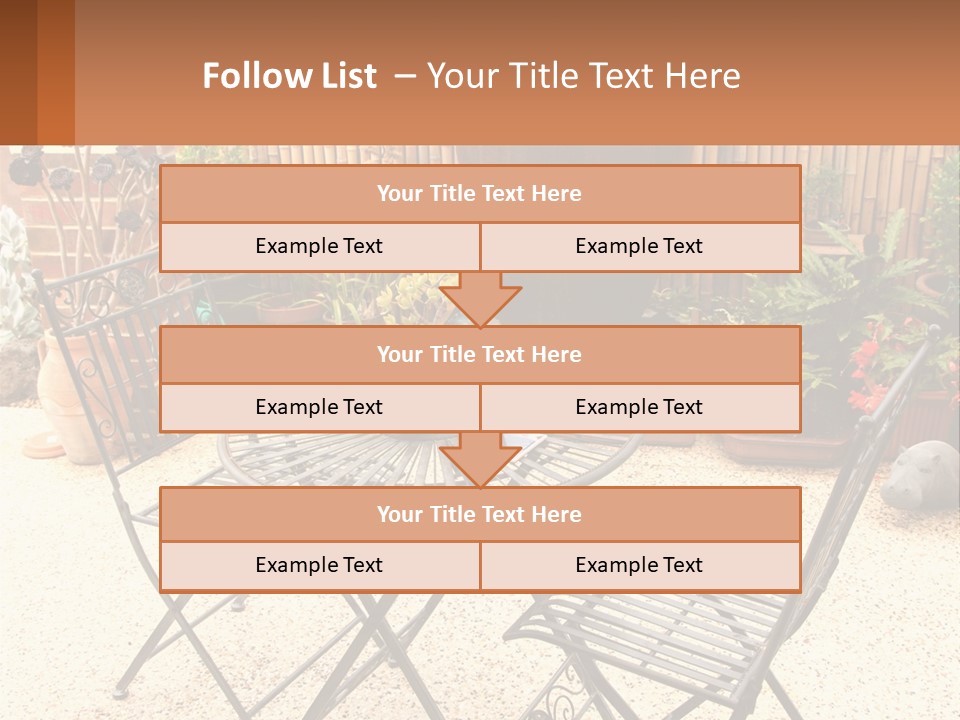 Follow List – Your Title Text Here

Your Title Text Here

Example Text

Example Text

Your Title Text Here

Example Text

Example Text

Your Title Text Here

Example Text

Example Text